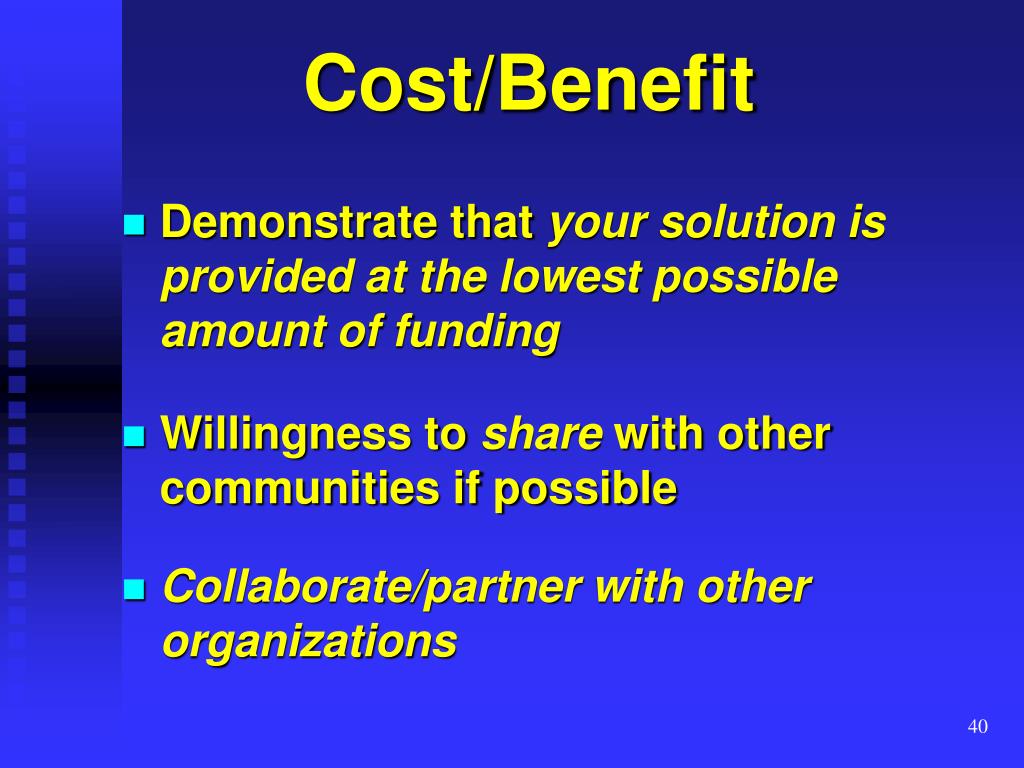 Cost/Benefit

Demonstrate that your solution is provided at the lowest possible amount of funding

Willingness to share with other communities if possible

Collaborate/partner with other organizations

40